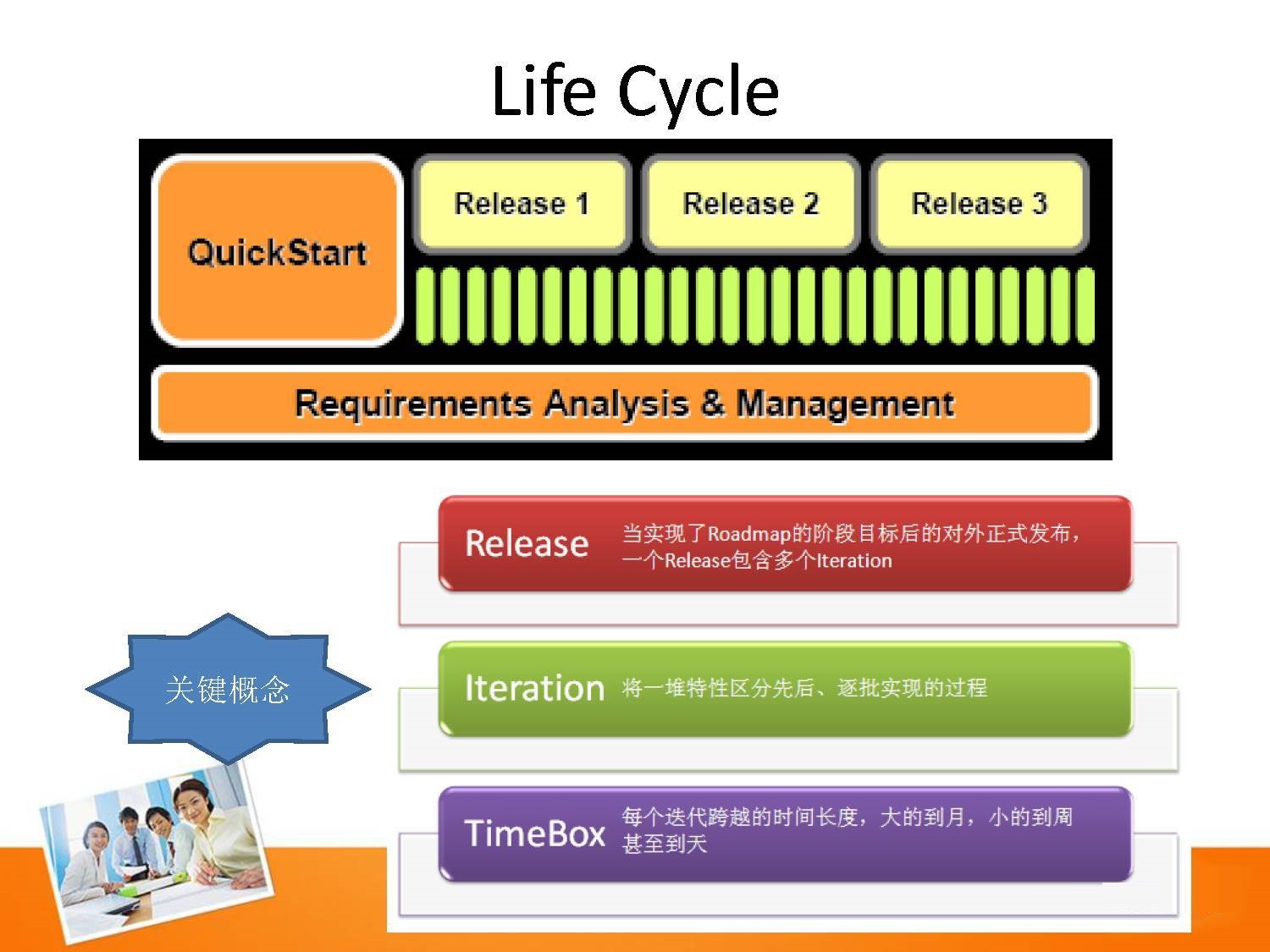 Life Cycle

QuickStart

Release 1

Release 2

Release 3

Requirements Analysis & Management

关键概念

Release 当实现了Roadmap的阶段目标后的对外正式发布，一个Release包含多个Iteration

Iteration 将一堆特性区分先后、逐批实现的过程

TimeBox 每个迭代跨越的时间长度，大的到月，小的到周甚至到天